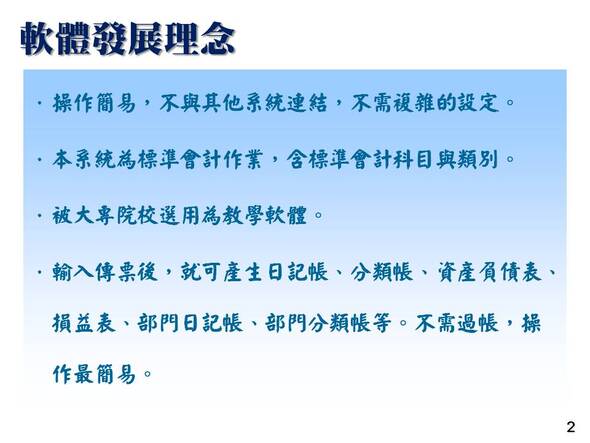 軟體發展理念

· 操作簡易，不與其他系統連結，不需複雜的設定。

· 本系統為標準會計作業，含標準會計科目與類別。

· 被大專院校選用為教學軟體。

· 輸入傳票後，就可產生日記帳、分類帳、資產負債表、損益表、部門日記帳、部門分類帳等。不需過帳，操作最簡易。

2